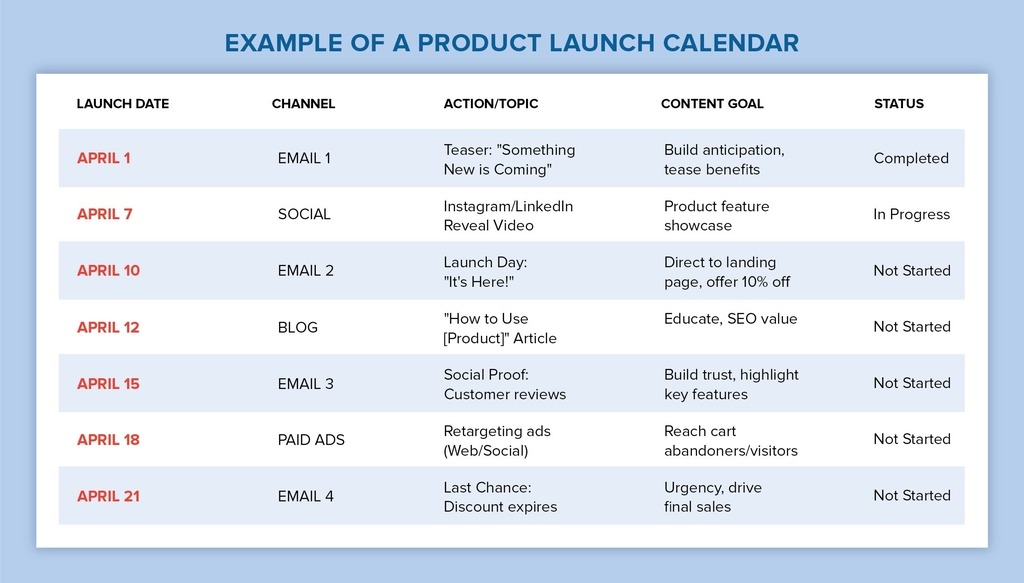 EXAMPLE OF A PRODUCT LAUNCH CALENDAR

| LAUNCH DATE | CHANNEL | ACTION/TOPIC | CONTENT GOAL | STATUS |
|---|---|---|---|---|
| APRIL 1 | EMAIL 1 | Teaser: "Something New is Coming" | Build anticipation, tease benefits | Completed |
| APRIL 7 | SOCIAL | Instagram/LinkedIn Reveal Video | Product feature showcase | In Progress |
| APRIL 10 | EMAIL 2 | Launch Day: "It's Here!" | Direct to landing page, offer 10% off | Not Started |
| APRIL 12 | BLOG | "How to Use [Product]" Article | Educate, SEO value | Not Started |
| APRIL 15 | EMAIL 3 | Social Proof: Customer reviews | Build trust, highlight key features | Not Started |
| APRIL 18 | PAID ADS | Retargeting ads (Web/Social) | Reach cart abandoners/visitors | Not Started |
| APRIL 21 | EMAIL 4 | Last Chance: Discount expires | Urgency, drive final sales | Not Started |